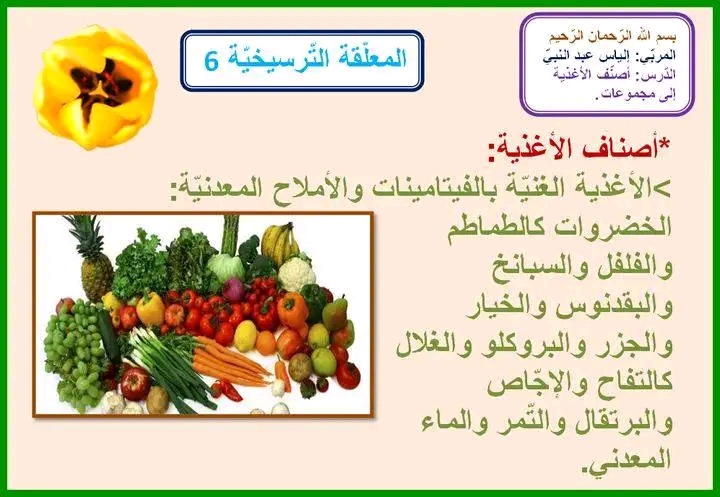 بسم الله الرّحمان الرّحيم
المربّي: إلياس عبد النبيّ
الدّرس: أصنّف الأغذية إلى مجموعات.

المعلّقة التّرسيخيّة 6

*أصناف الأغذية:
>الأغذية الغنيّة بالفيتامينات والأملاح المعدنيّة:
الخضروات كالطماطم والفلفل والسبانخ والبقدنوس والخيار والجزر والبروكلو والغلال كالتفاح والإجّاص والبرتقال والتّمر والماء المعدني.